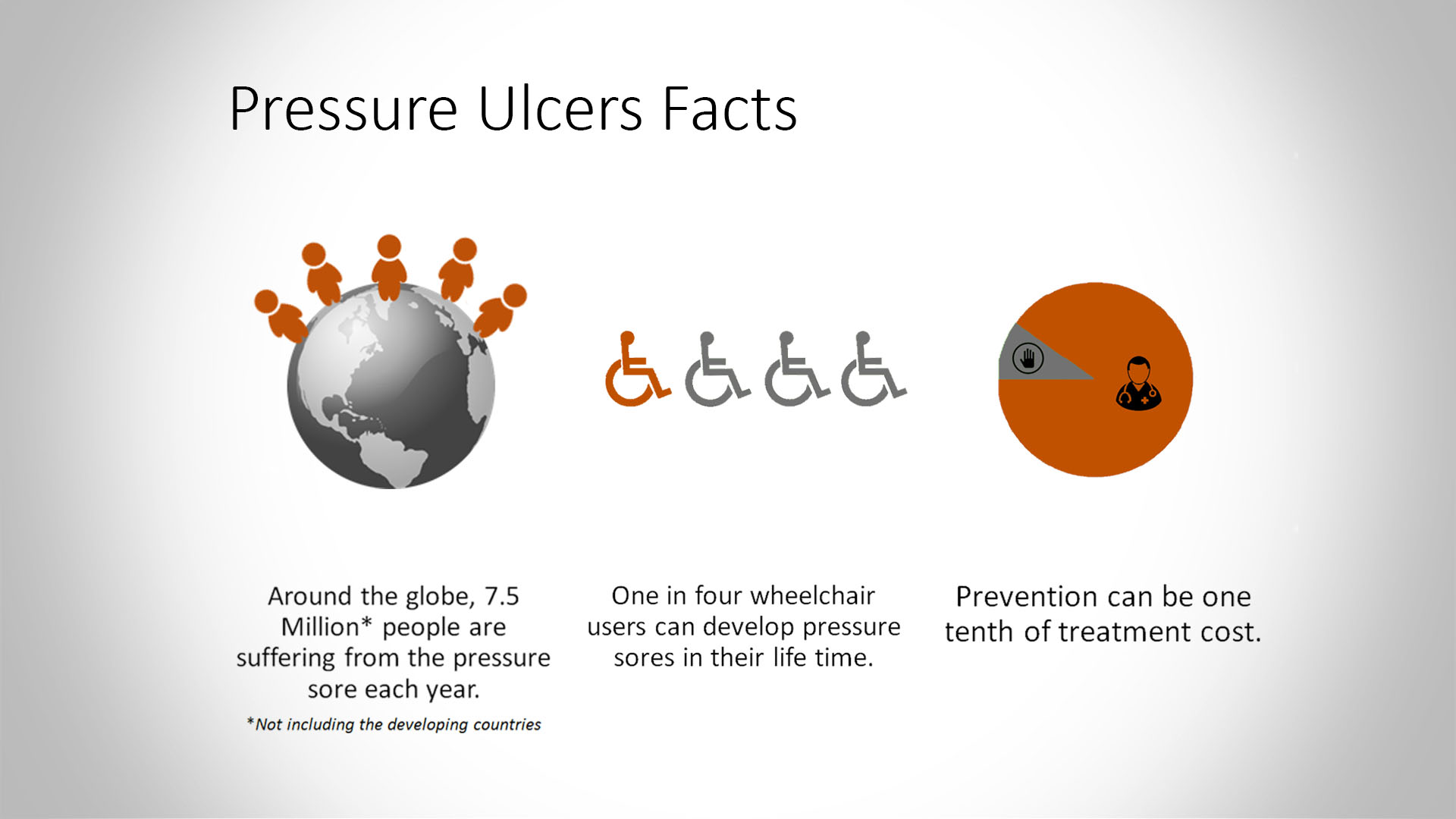 Pressure Ulcers Facts

Around the globe, 7.5 Million* people are suffering from the pressure sore each year.

*Not including the developing countries

One in four wheelchair users can develop pressure sores in their life time.

Prevention can be one tenth of treatment cost.